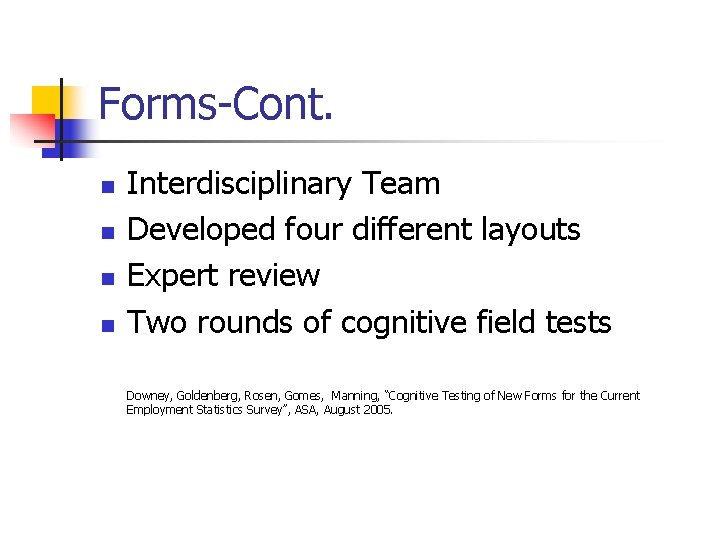 Forms-Cont.

- Interdisciplinary Team
- Developed four different layouts
- Expert review
- Two rounds of cognitive field tests

Downey, Goldenberg, Rosen, Gomes, Manning, "Cognitive Testing of New Forms for the Current Employment Statistics Survey", ASA, August 2005.